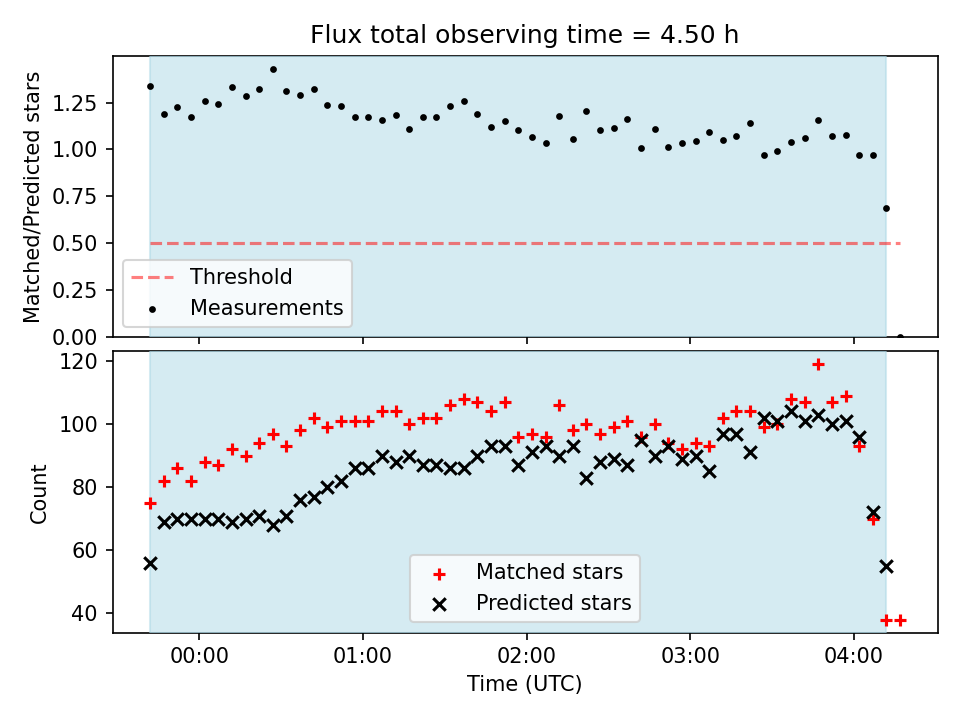 Flux total observing time = 4.50 h

Matched/Predicted stars

1.25
1.00
0.75
0.50
0.25
0.00

Threshold
Measurements

Count

120
100
80
60
40

Matched stars
Predicted stars

00:00
01:00
02:00
03:00
04:00

Time (UTC)